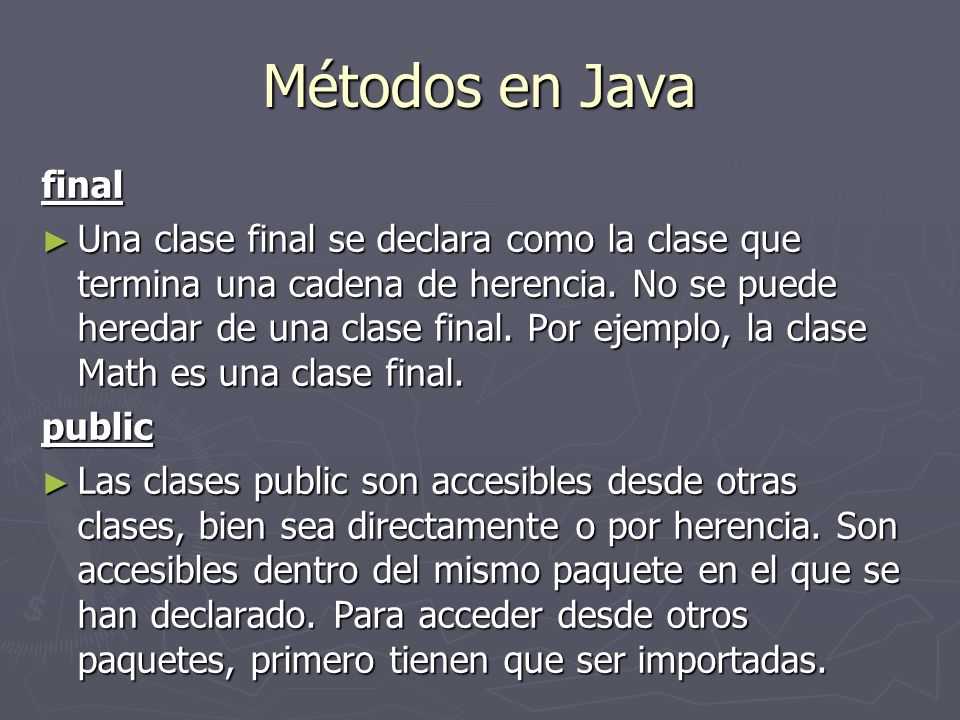 Métodos en Java

final

► Una clase final se declara como la clase que termina una cadena de herencia. No se puede heredar de una clase final. Por ejemplo, la clase Math es una clase final.

public

► Las clases public son accesibles desde otras clases, bien sea directamente o por herencia. Son accesibles dentro del mismo paquete en el que se han declarado. Para acceder desde otros paquetes, primero tienen que ser importadas.